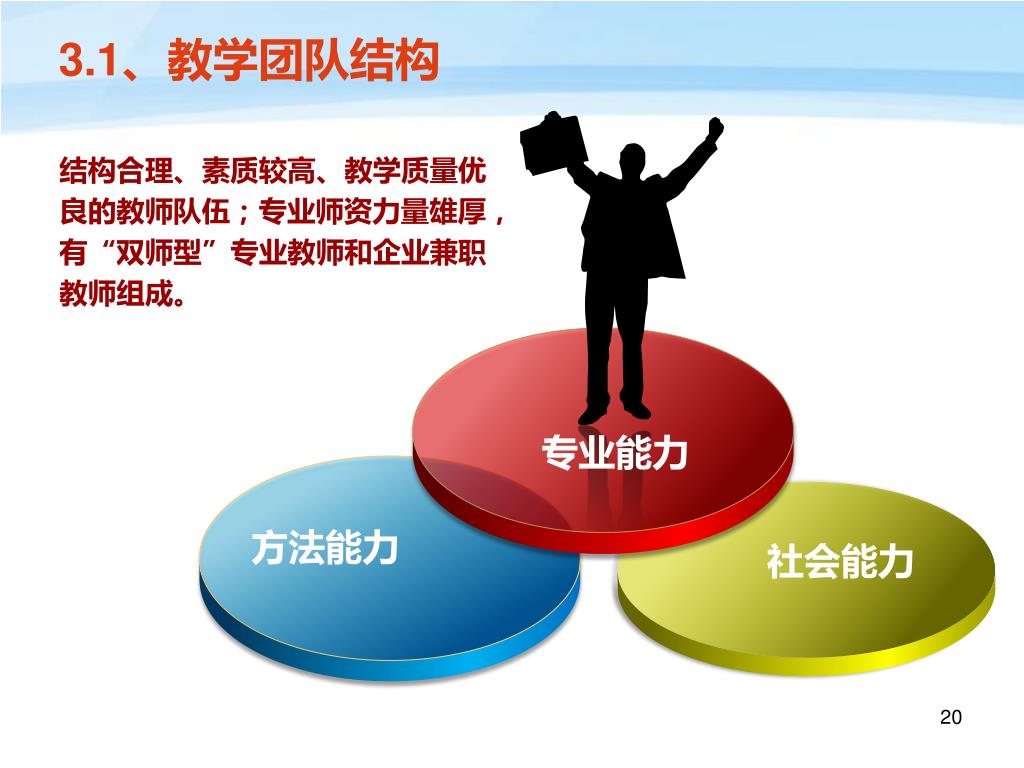 3.1、教学团队结构

结构合理、素质较高、教学质量优良的教师队伍；专业师资力量雄厚，有“双师型”专业教师和企业兼职教师组成。

专业能力

方法能力

社会能力

20